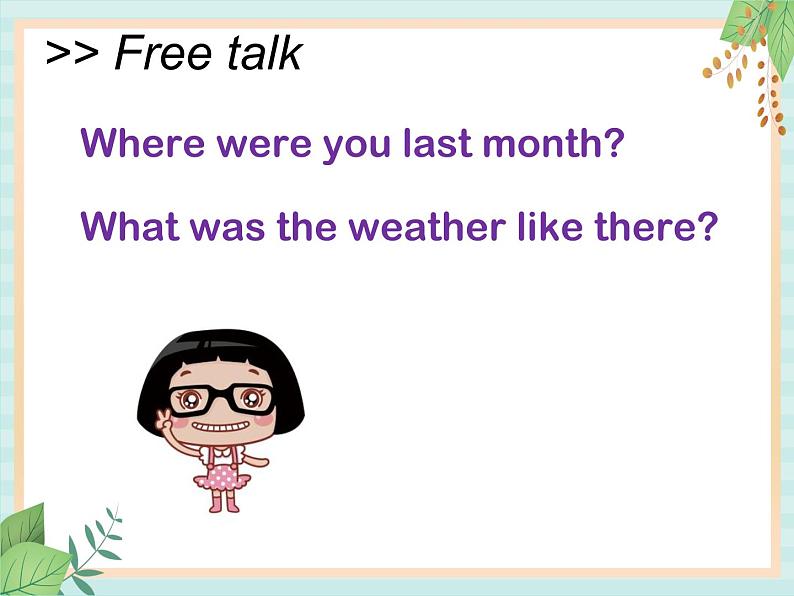 >> Free talk

Where were you last month?

What was the weather like there?